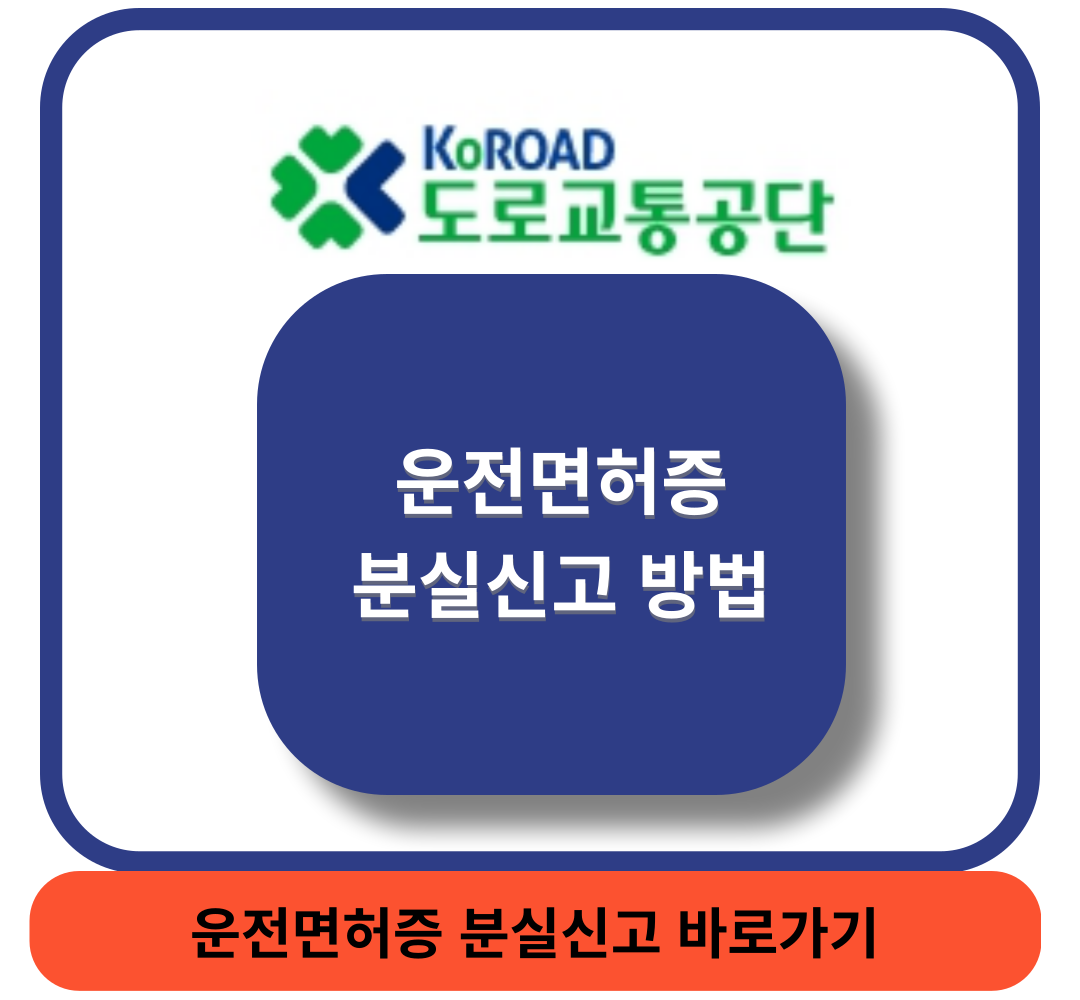 KoROAD
도로교통공단

운전면허증
분실신고 방법

운전면허증 분실신고 바로가기